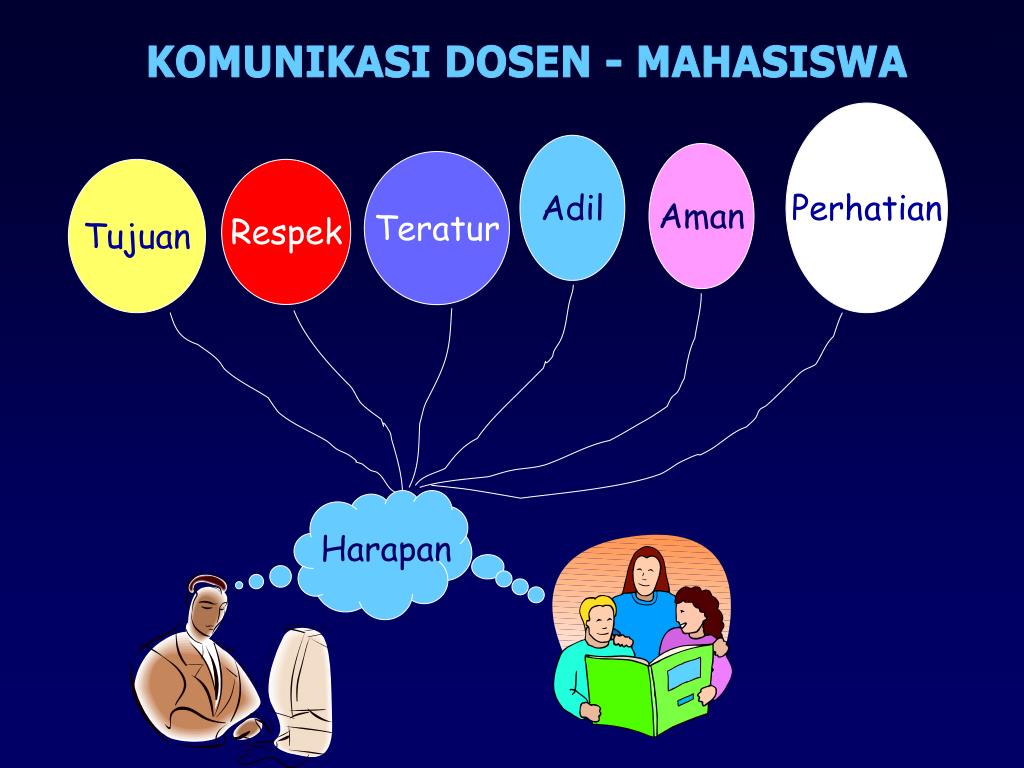 KOMUNIKASI DOSEN - MAHASISWA

Tujuan

Respek

Teratur

Adil

Aman

Perhatian

Harapan